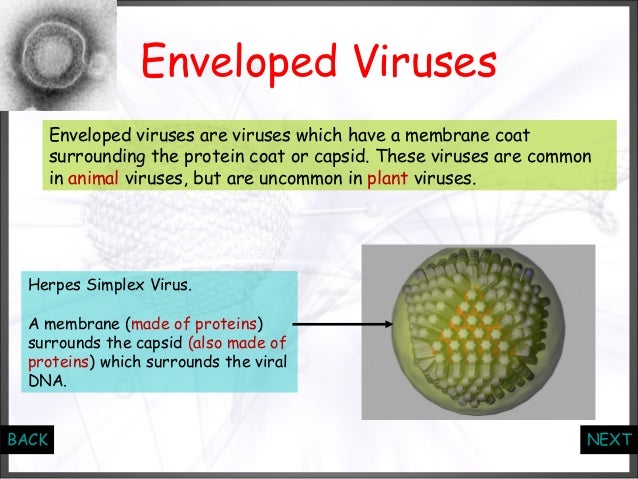 Enveloped Viruses

Enveloped viruses are viruses which have a membrane coat surrounding the protein coat or capsid. These viruses are common in animal viruses, but are uncommon in plant viruses.

Herpes Simplex Virus.

A membrane (made of proteins) surrounds the capsid (also made of proteins) which surrounds the viral DNA.

BACK

NEXT